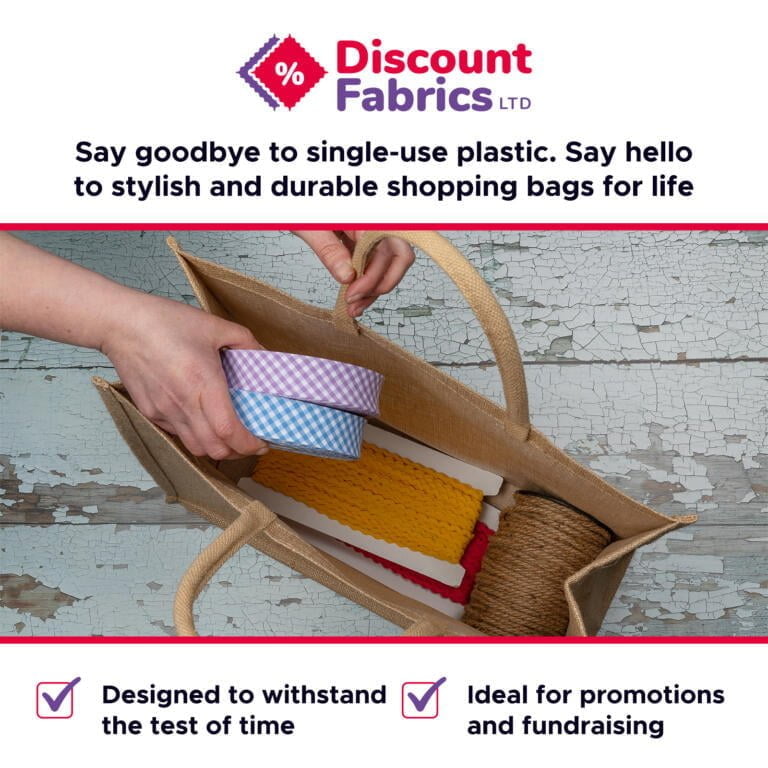 %
Discount Fabrics LTD

Say goodbye to single-use plastic. Say hello to stylish and durable shopping bags for life

Designed to withstand the test of time

Ideal for promotions and fundraising